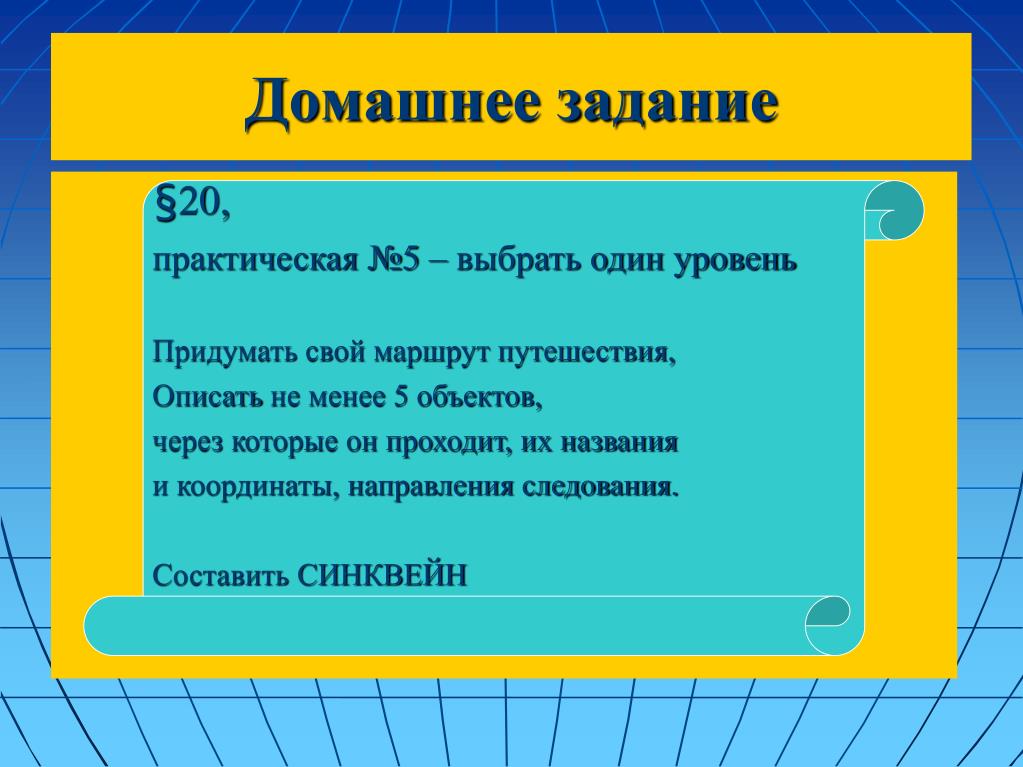 Домашнее задание

§20,

практическая №5 – выбрать один уровень

Придумать свой маршрут путешествия,
Описать не менее 5 объектов,
через которые он проходит, их названия
и координаты, направления следования.

Составить СИНКВЕЙН